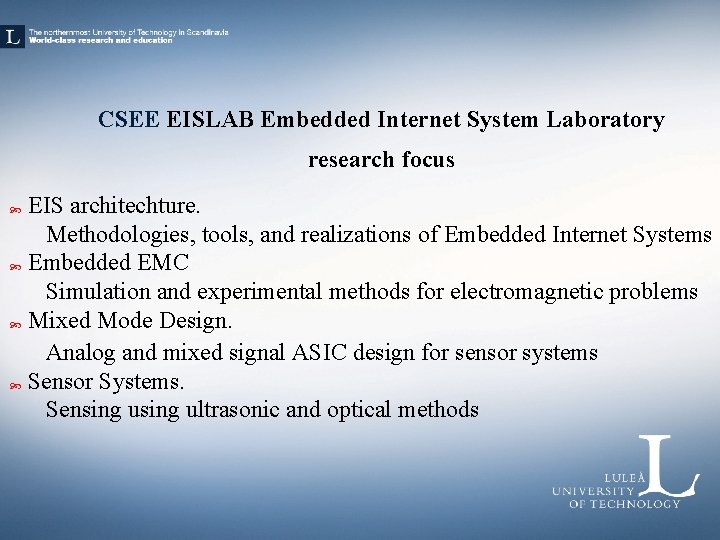 L The northernmost University of Technology in Scandinavia
World-class research and education

CSEE EISLAB Embedded Internet System Laboratory

research focus

EIS architechture.
Methodologies, tools, and realizations of Embedded Internet Systems

Embedded EMC
Simulation and experimental methods for electromagnetic problems

Mixed Mode Design.
Analog and mixed signal ASIC design for sensor systems

Sensor Systems.
Sensing using ultrasonic and optical methods

LULEÅ UNIVERSITY OF TECHNOLOGY L